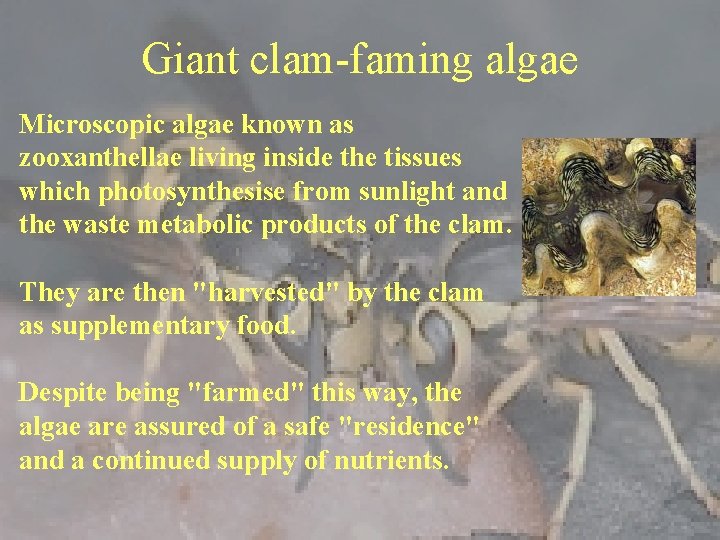 Giant clam-faming algae

Microscopic algae known as zooxanthellae living inside the tissues which photosynthesise from sunlight and the waste metabolic products of the clam.

They are then "harvested" by the clam as supplementary food.

Despite being "farmed" this way, the algae are assured of a safe "residence" and a continued supply of nutrients.